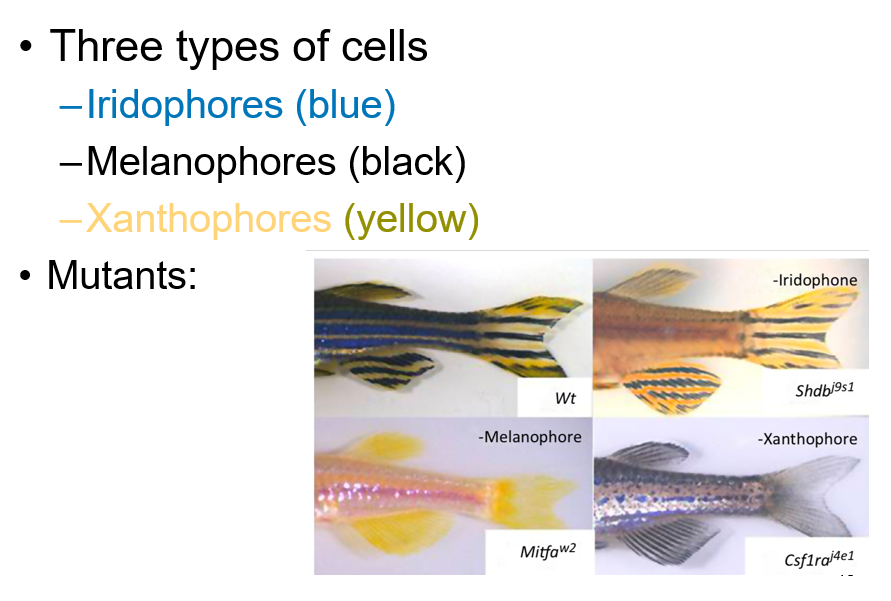 • Three types of cells
– Iridophores (blue)
– Melanophores (black)
– Xanthophores (yellow)

• Mutants:

Wt

-Iridophone

$Shdb^{j9s1}$

-Melanophore

$Mitfa^{w2}$

-Xanthophore

$Csf1ra^{j4e1}$